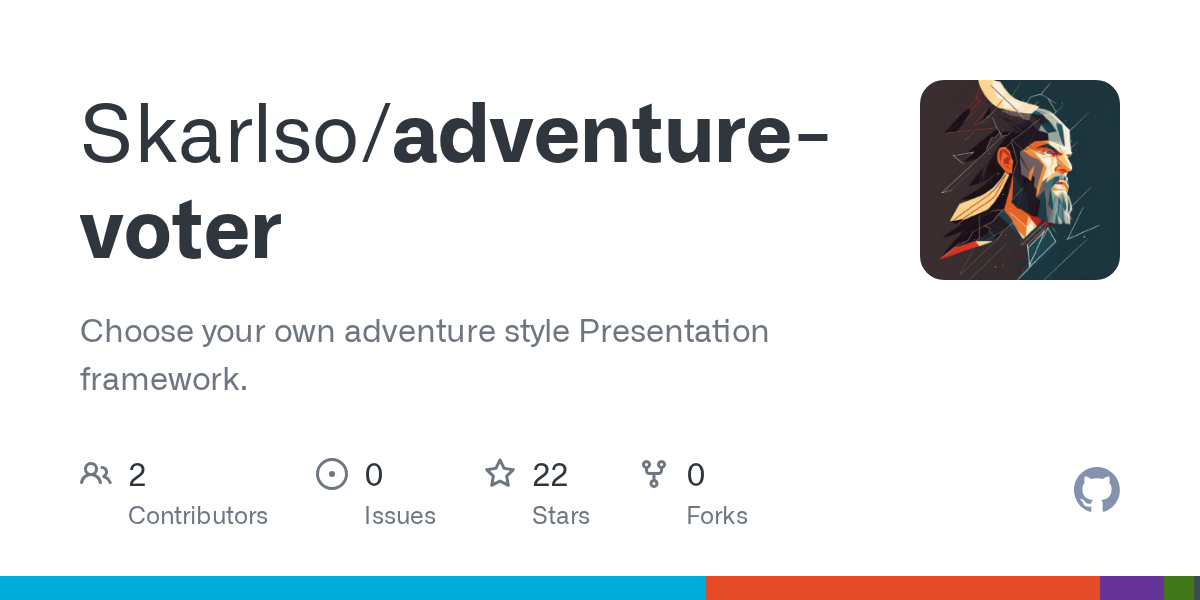 Skarlso/adventure-voter

Choose your own adventure style Presentation framework.

2
Contributors

0
Issues

22
Stars

0
Forks